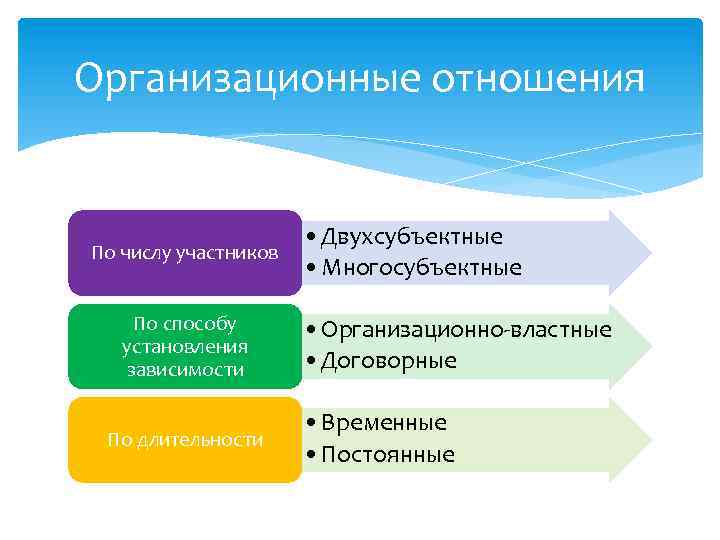 Организационные отношения

По числу участников

• Двухсубъектные
• Многосубъектные

По способу установления зависимости

• Организационно-властные
• Договорные

По длительности

• Временные
• Постоянные